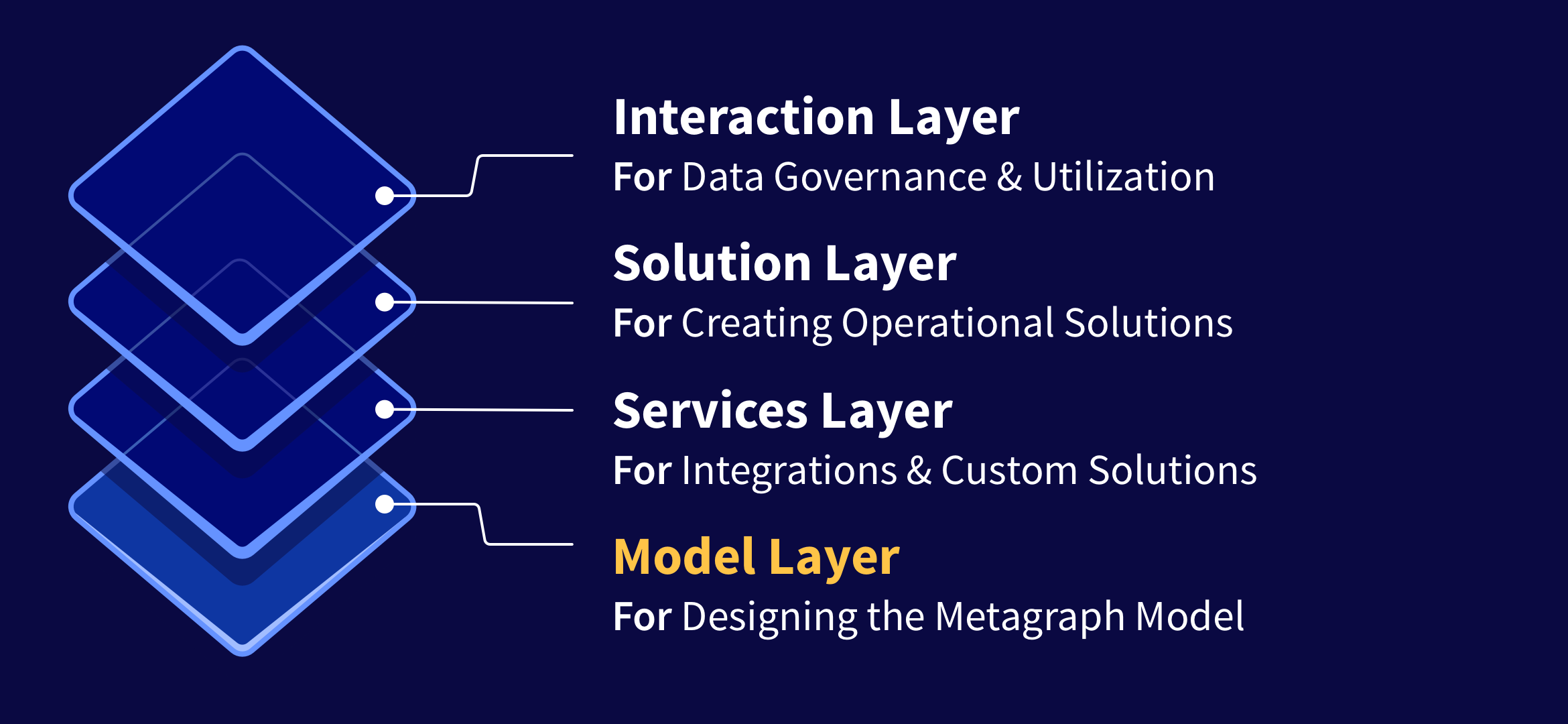 Interaction Layer
For Data Governance & Utilization

Solution Layer
For Creating Operational Solutions

Services Layer
For Integrations & Custom Solutions

Model Layer
For Designing the Metagraph Model